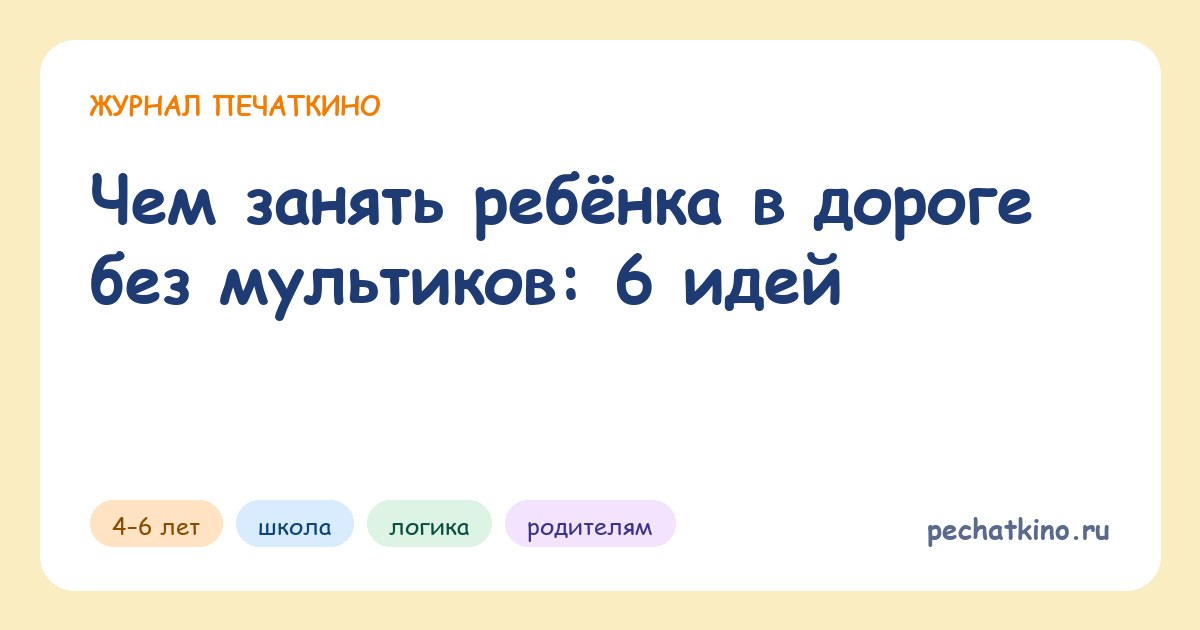 ЖУРНАЛ ПЕЧАТКИНО

Чем занять ребёнка в дороге без мультиков: 6 идей

4–6 лет

школа

логика

родителям

pechatkino.ru